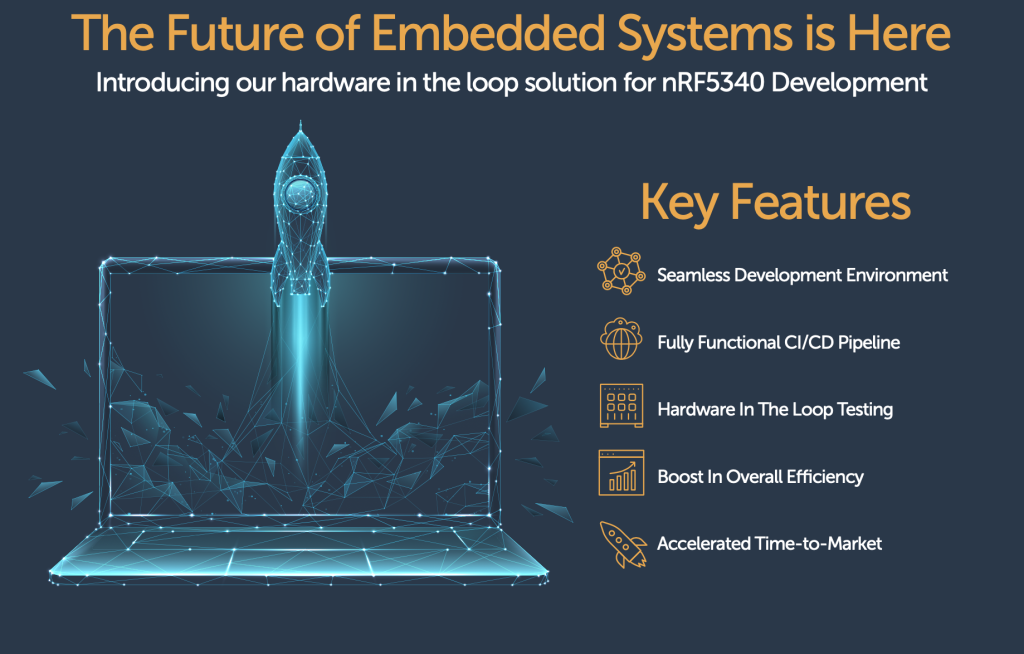 The Future of Embedded Systems is Here

Introducing our hardware in the loop solution for nRF5340 Development

Key Features

Seamless Development Environment

Fully Functional CI/CD Pipeline

Hardware In The Loop Testing

Boost In Overall Efficiency

Accelerated Time-to-Market